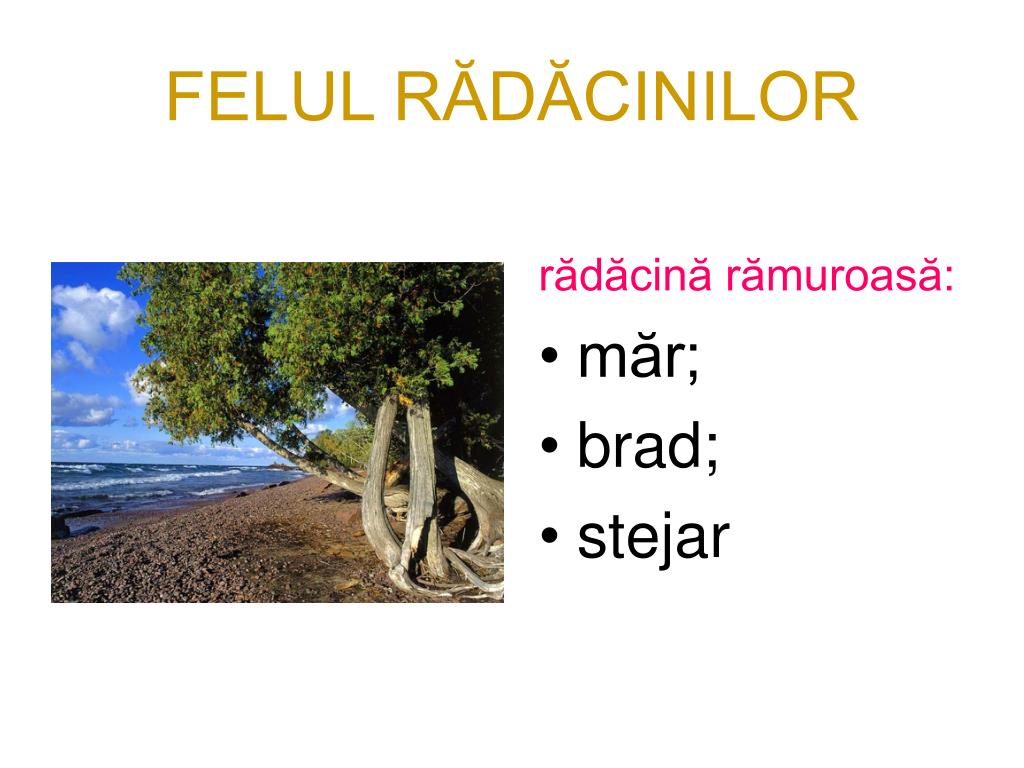 FELUL RĂDĂCINILOR

rădăcină rămuroasă:

• măr;
• brad;
• stejar